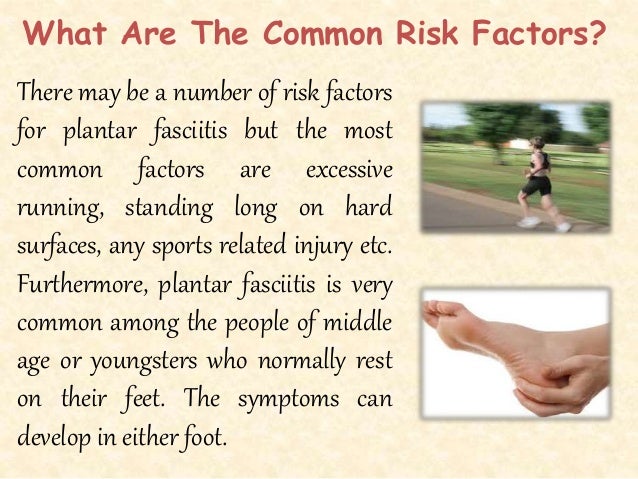 What Are The Common Risk Factors?

There may be a number of risk factors for plantar fasciitis but the most common factors are excessive running, standing long on hard surfaces, any sports related injury etc. Furthermore, plantar fasciitis is very common among the people of middle age or youngsters who normally rest on their feet. The symptoms can develop in either foot.